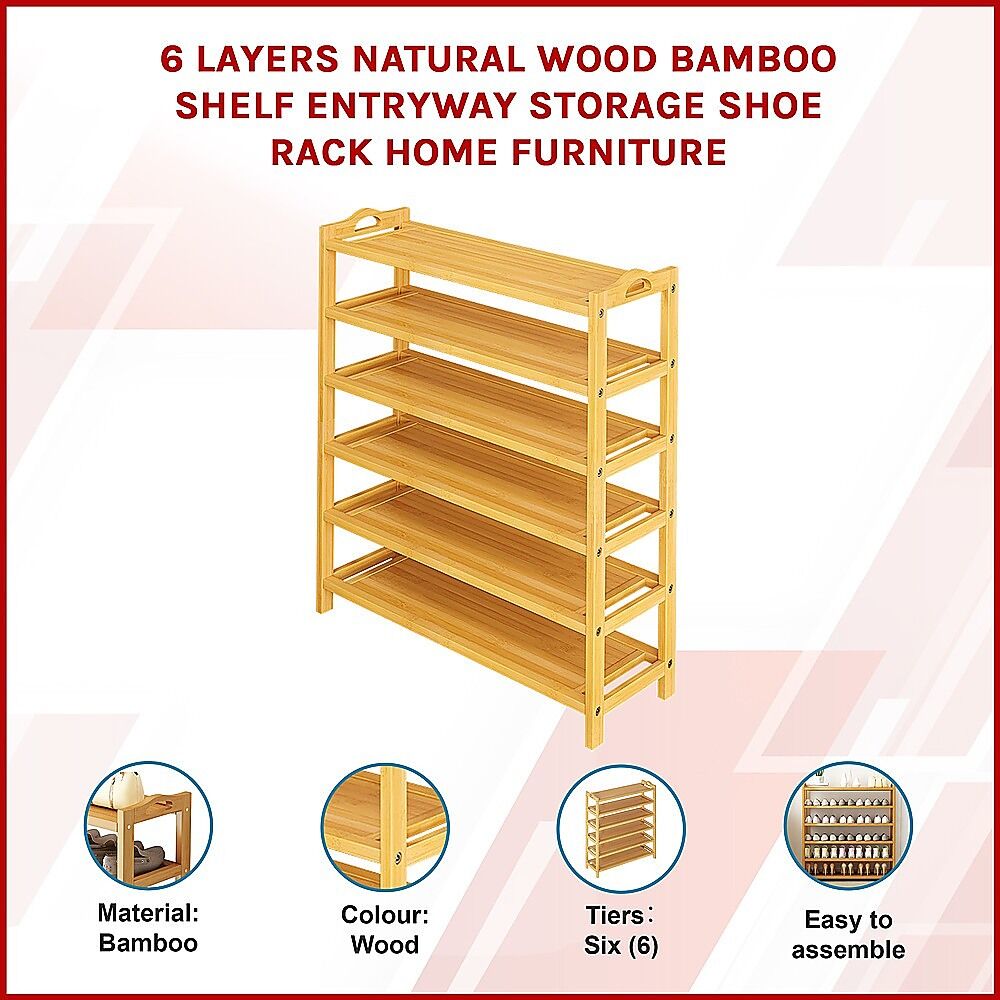 6 LAYERS NATURAL WOOD BAMBOO SHELF ENTRYWAY STORAGE SHOE RACK HOME FURNITURE

Material: Bamboo

Colour: Wood

Tiers: Six (6)

Easy to assemble